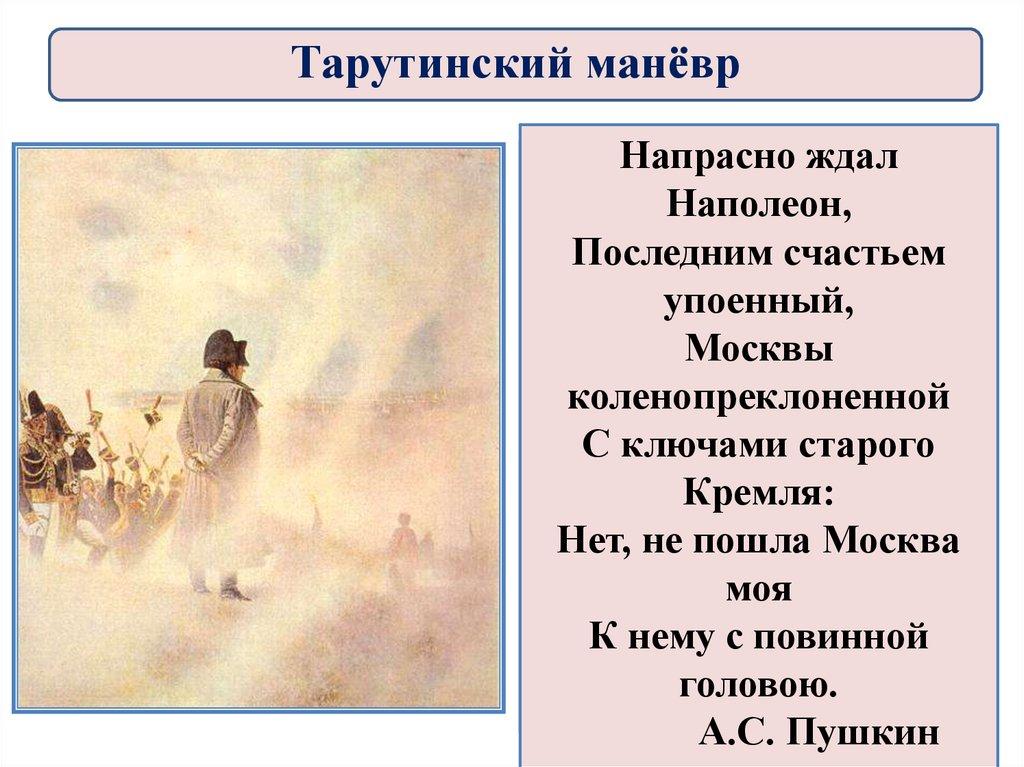 Тарутинский манёвр

Напрасно ждал Наполеон,
Последним счастьем упоенный,
Москвы коленопреклоненной
С ключами старого Кремля:
Нет, не пошла Москва моя
К нему с повинной головою.
А.С. Пушкин